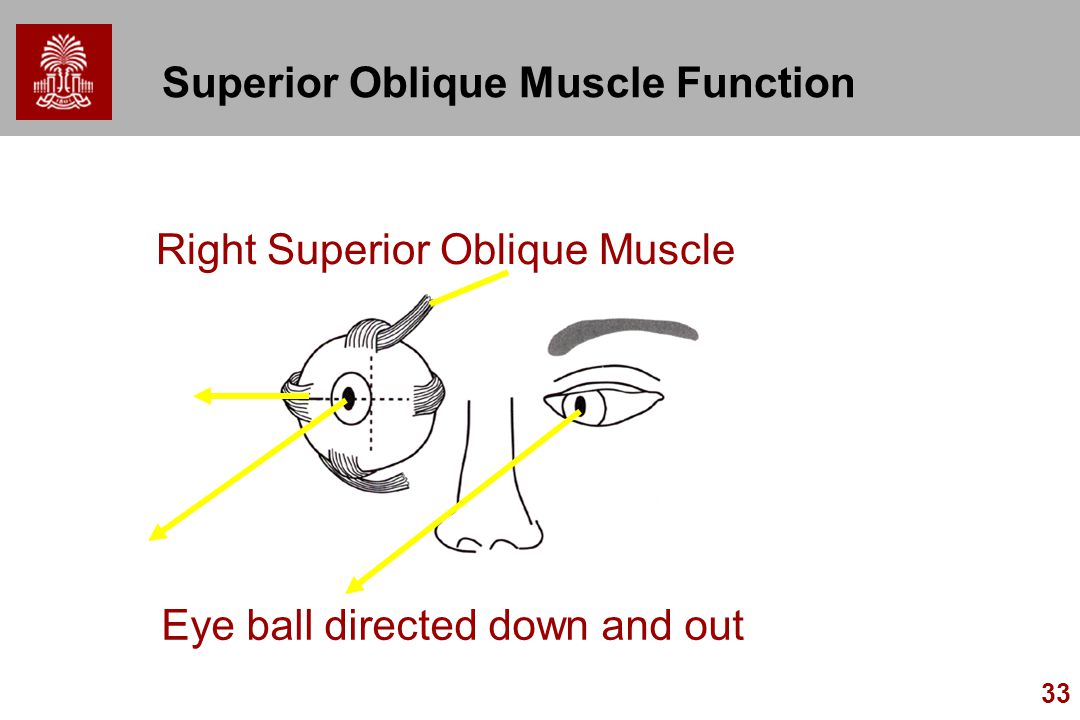 Superior Oblique Muscle Function

Right Superior Oblique Muscle

Eye ball directed down and out

33